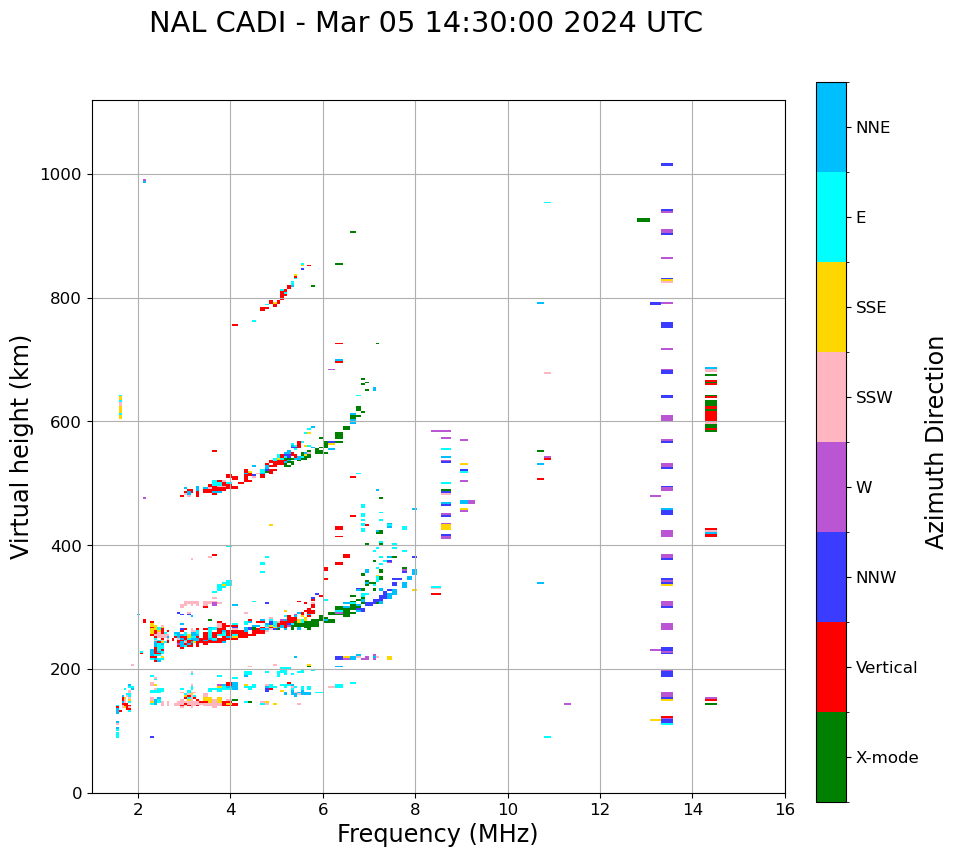 NAL CADI - Mar 05 14:30:00 2024 UTC

Virtual height (km)

1000
800
600
400
200
0

2
4
6
8
10
12
14
16

Frequency (MHz)

NNE
E
SSE
SSW
W
NNW
Vertical
X-mode

Azimuth Direction